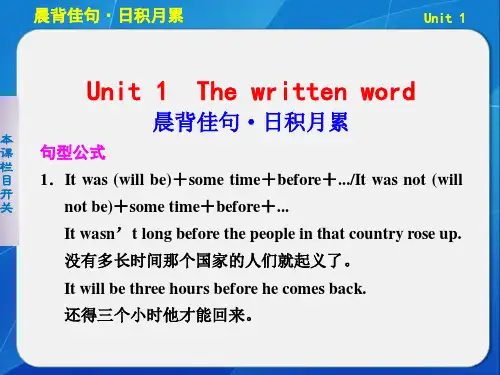 晨背佳句·日积月累

Unit 1

本课栏目开关

Unit 1 The written word
晨背佳句·日积月累

句型公式

1. It was (will be)＋some time＋before＋.../It was not (will not be)＋some time＋before＋...
It wasn’t long before the people in that country rose up.
没有多长时间那个国家的人们就起义了。
It will be three hours before he comes back.
还得三个小时他才能回来。